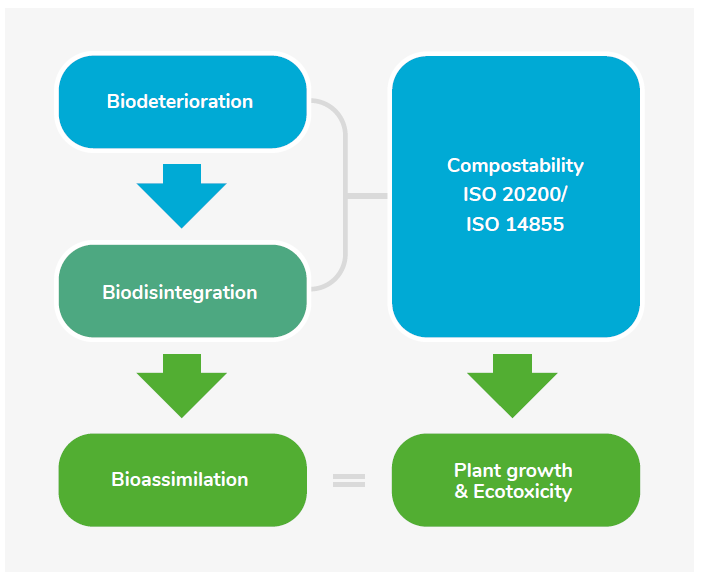 Biodeterioration

Biodisintegration

Bioassimilation

Compostability
ISO 20200/
ISO 14855

Plant growth
& Ecotoxicity